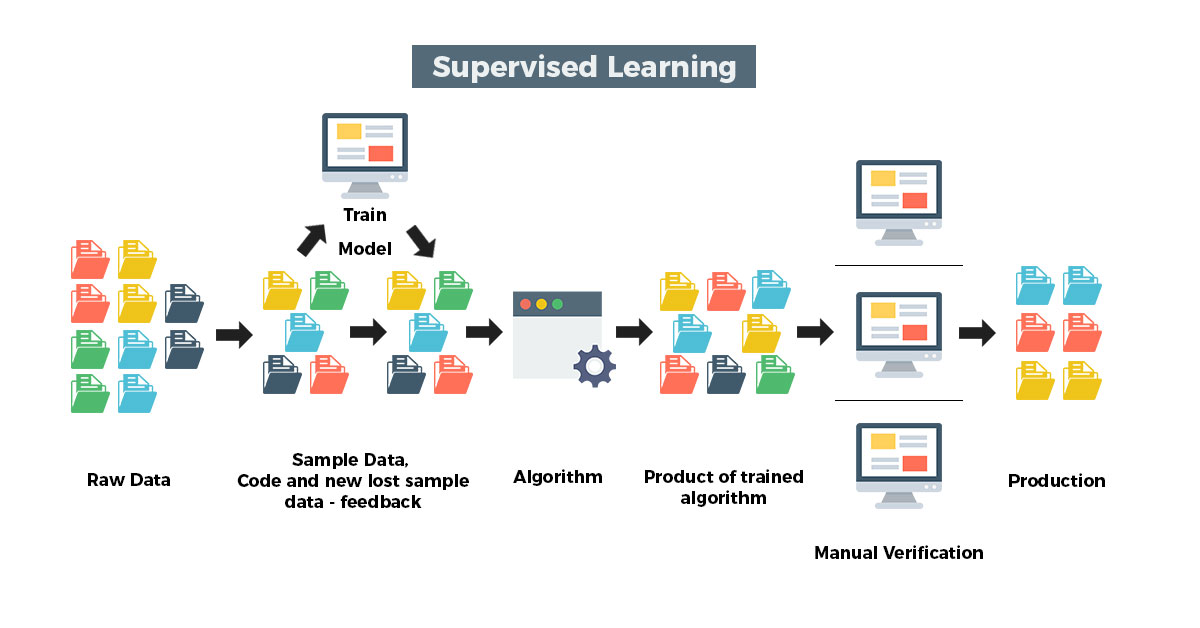 Supervised Learning

Train

Model

Raw Data

Sample Data, Code and new lost sample data - feedback

Algorithm

Product of trained algorithm

Manual Verification

Production